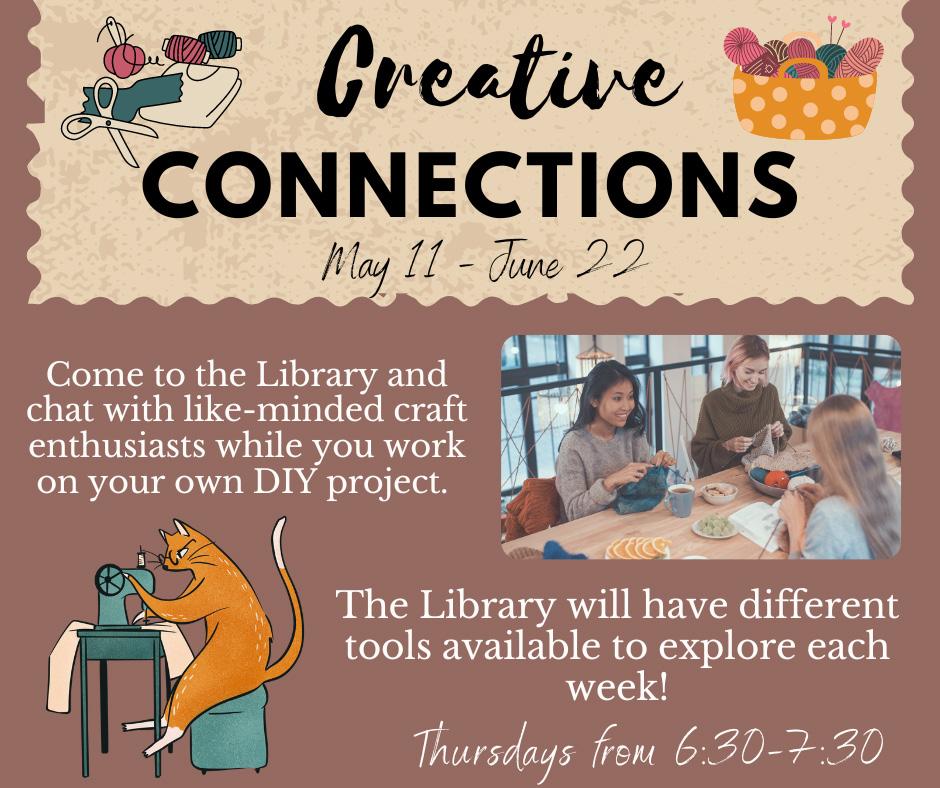 Creative
CONNECTIONS
May 11 - June 22

Come to the Library and chat with like-minded craft enthusiasts while you work on your own DIY project.

The Library will have different tools available to explore each week!

Thursdays from 6:30-7:30